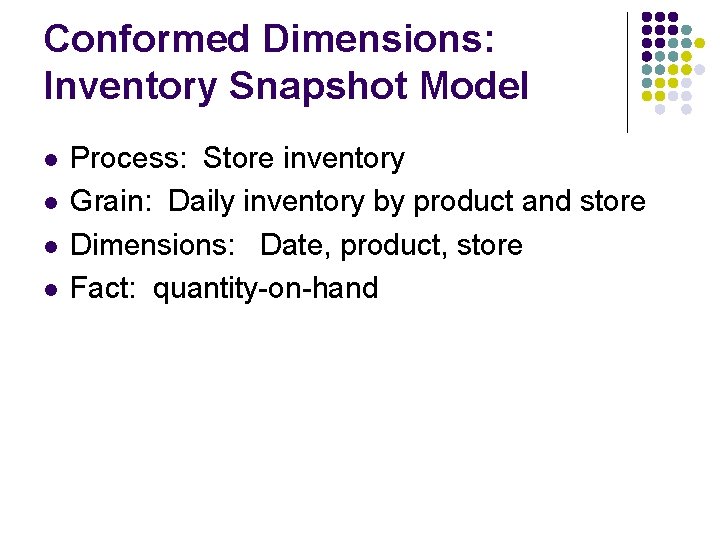 Conformed Dimensions: Inventory Snapshot Model

- Process: Store inventory
- Grain: Daily inventory by product and store
- Dimensions: Date, product, store
- Fact: quantity-on-hand